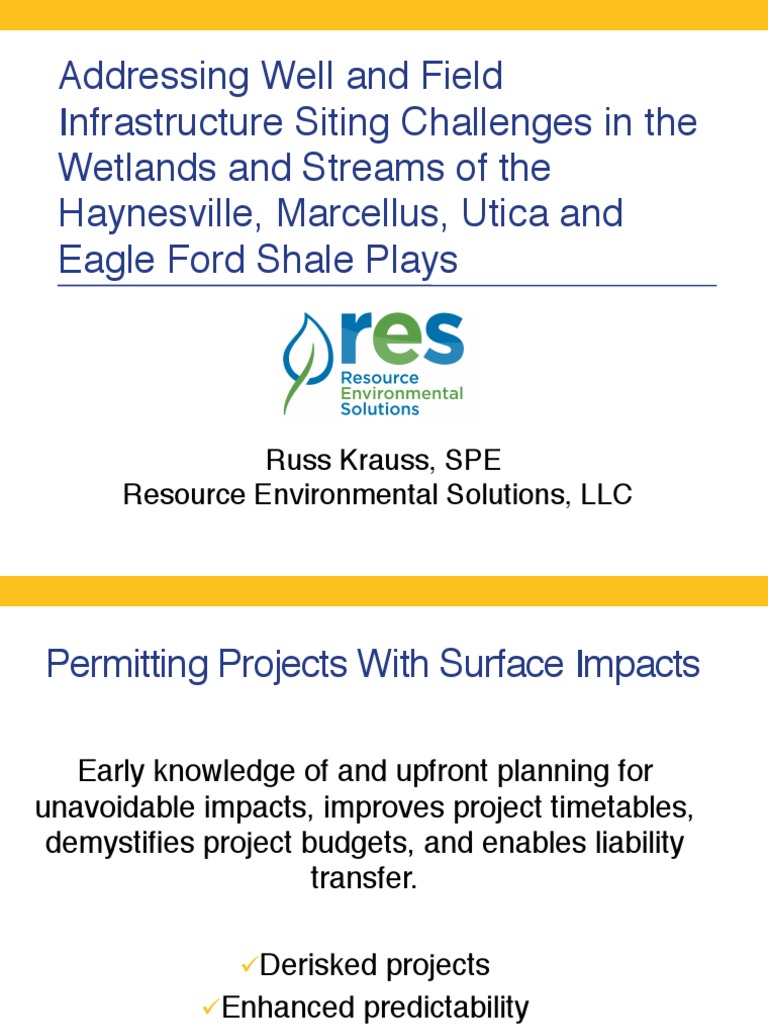 Addressing Well and Field Infrastructure Siting Challenges in the Wetlands and Streams of the Haynesville, Marcellus, Utica and Eagle Ford Shale Plays

res
Resource Environmental Solutions

Russ Krauss, SPE
Resource Environmental Solutions, LLC

Permitting Projects With Surface Impacts

Early knowledge of and upfront planning for unavoidable impacts, improves project timetables, demystifies project budgets, and enables liability transfer.

✓Derisked projects
✓Enhanced predictability